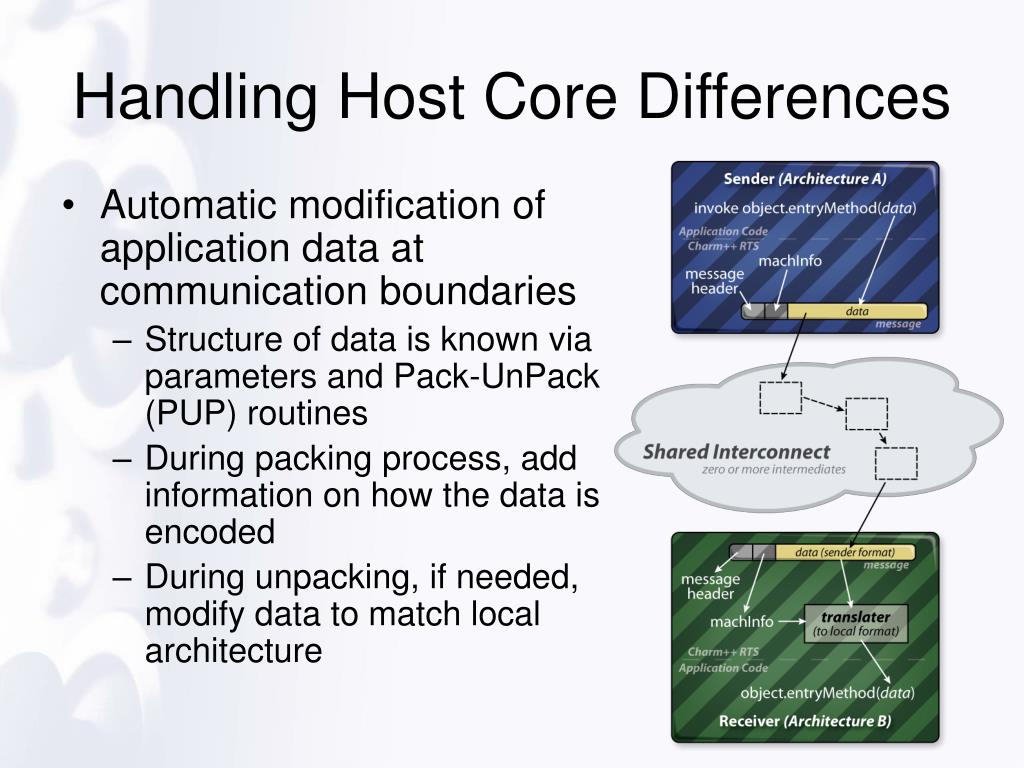 Handling Host Core Differences

• Automatic modification of application data at communication boundaries
– Structure of data is known via parameters and Pack-UnPack (PUP) routines
– During packing process, add information on how the data is encoded
– During unpacking, if needed, modify data to match local architecture

Sender (Architecture A)
invoke object.entryMethod(data)
Application Code
Charm++ RTS
machInfo
message header
data
message

Shared Interconnect
zero or more intermediates

data (sender format)
message
message header
machInfo
translater
(to local format)
Charm++ RTS
Application Code
object.entryMethod(data)
Receiver (Architecture B)